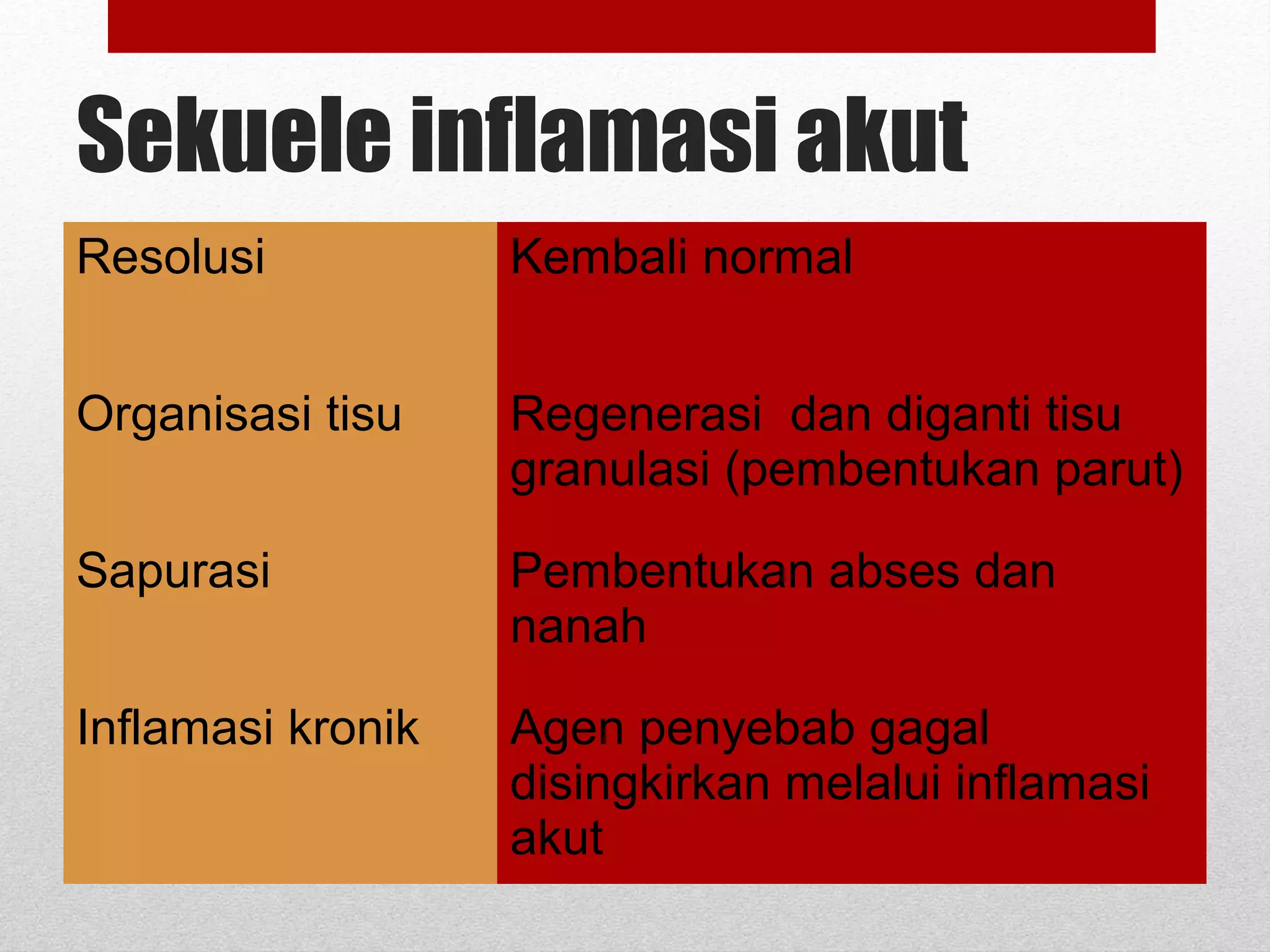 Sekuele inflamasi akut

| Resolusi | Kembali normal |
|---|---|
| Organisasi tisu | Regenerasi  dan diganti tisu granulasi (pembentukan parut) |
| Sapurasi | Pembentukan abses dan nanah |
| Inflamasi kronik | Agen penyebab gagal disingkirkan melalui inflamasi akut |